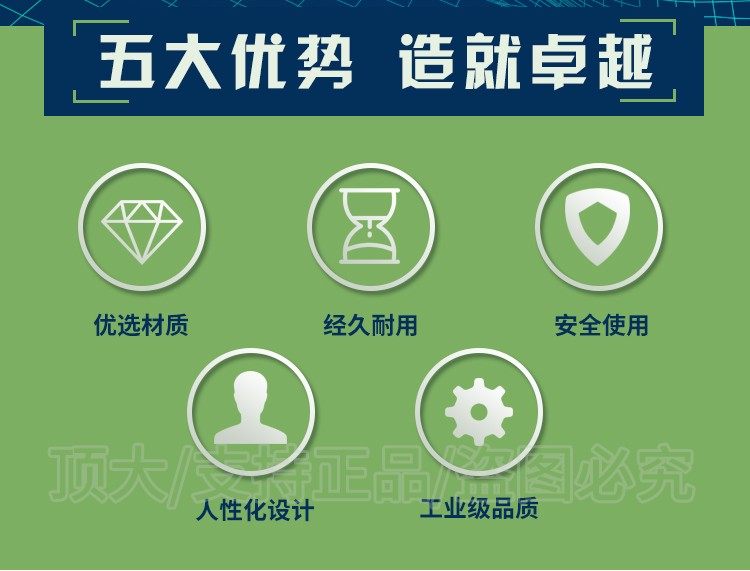 五大优势 造就卓越

优选材质

经久耐用

安全使用

人性化设计

工业级品质

顶大/支持正品/盗图必究